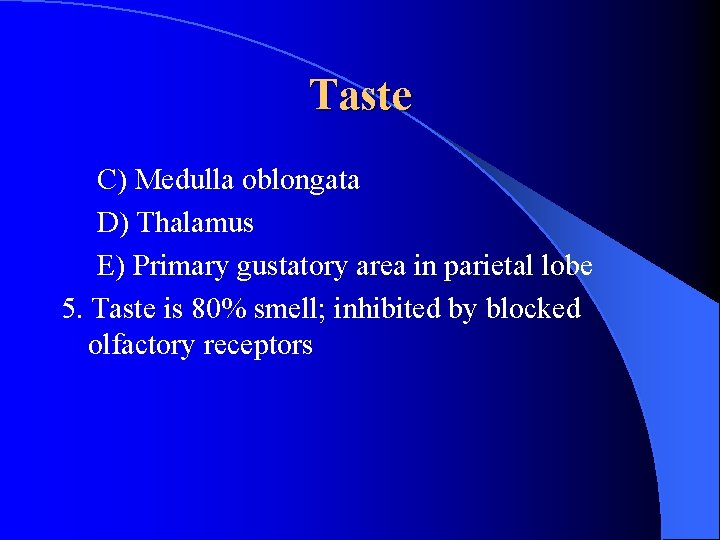 Taste

C) Medulla oblongata

D) Thalamus

E) Primary gustatory area in parietal lobe

5. Taste is 80% smell; inhibited by blocked olfactory receptors